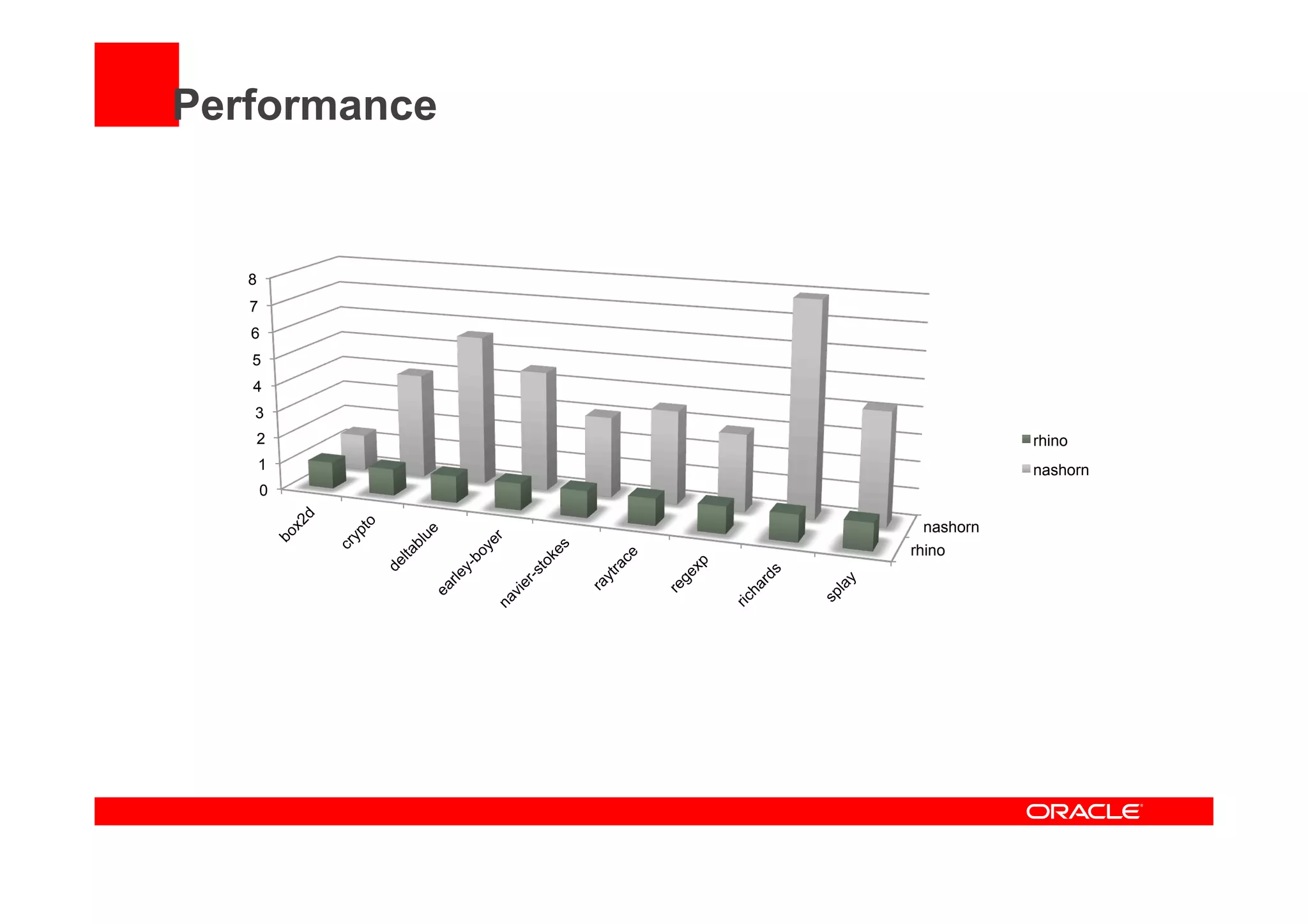 Performance

8
7
6
5
4
3
2
1
0

box2d
crypto
deltablue
earley-boyer
navier-stokes
raytrace
regexp
richards
splay

nashorn
rhino

rhino
nashorn

ORACLE